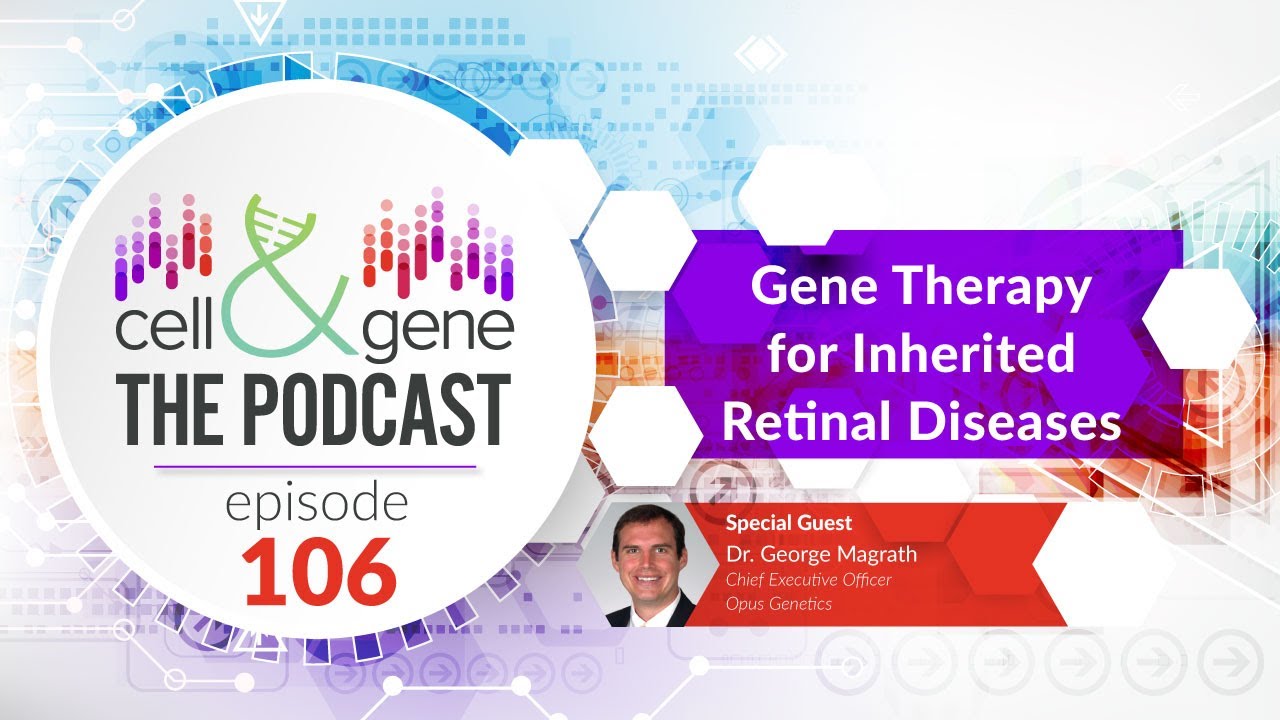 cell & gene
THE PODCAST
episode
106

Gene Therapy for Inherited Retinal Diseases

Special Guest
Dr. George Magrath
Chief Executive Officer
Opus Genetics